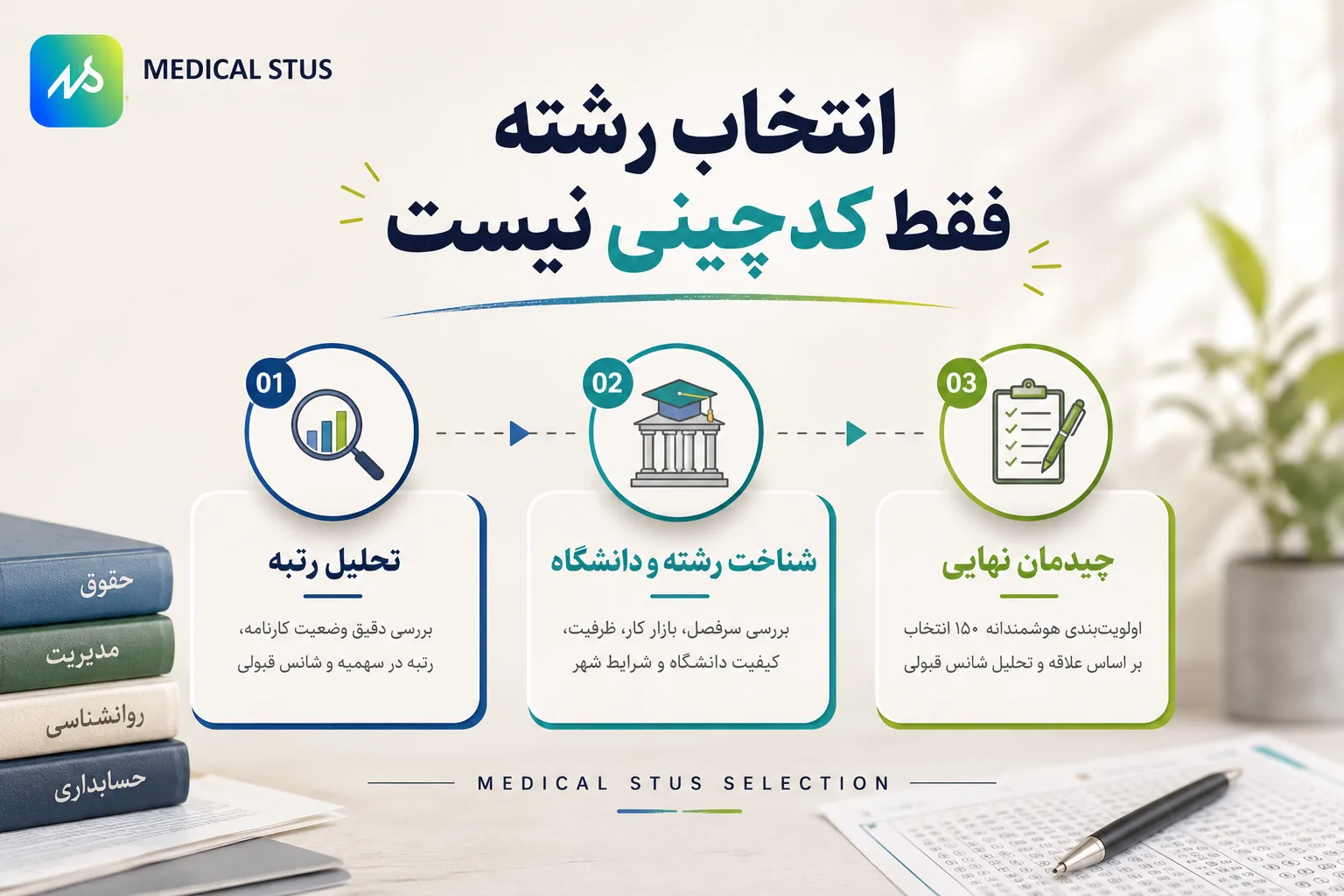 MEDICAL STUS

انتخاب رشته
فقط کدچینی نیست

01
تحلیل رتبه
بررسی دقیق وضعیت کارنامه، رتبه در سهمیه و شانس قبولی

02
شناخت رشته و دانشگاه
بررسی سرفصل، بازار کار، ظرفیت، کیفیت دانشگاه و شرایط شهر

03
چیدمان نهایی
اولویت‌بندی هوشمندانه ۱۵۰ انتخاب بر اساس علاقه و تحلیل شانس قبولی

حقوق
مدیریت
روانشناسی
حسابداری

MEDICAL STUS SELECTION